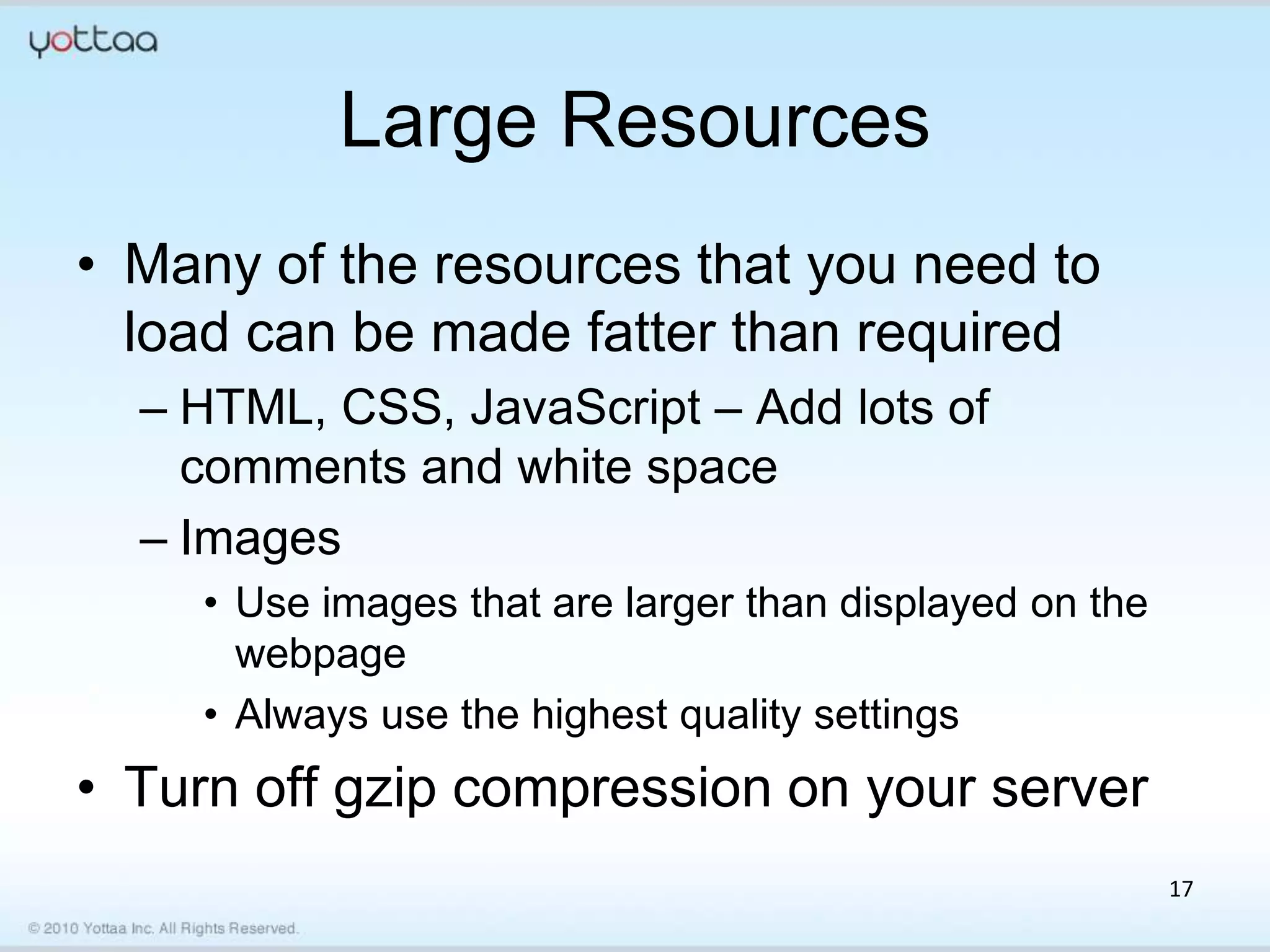 yottaa

Large Resources

• Many of the resources that you need to load can be made fatter than required

– HTML, CSS, JavaScript – Add lots of comments and white space

– Images

• Use images that are larger than displayed on the webpage

• Always use the highest quality settings

• Turn off gzip compression on your server

17

© 2010 Yottaa Inc. All Rights Reserved.